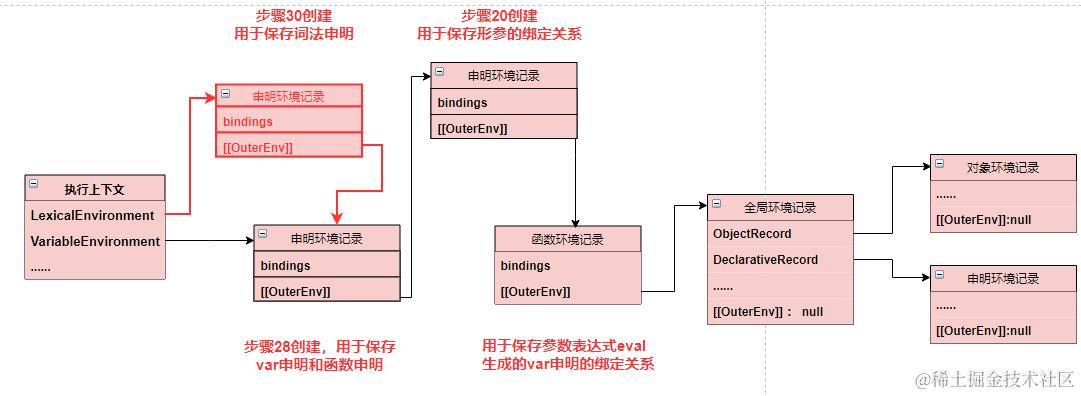 步骤30创建
用于保存词法申明

步骤20创建
用于保存形参的绑定关系

申明环境记录
bindings
[[OuterEnv]]

申明环境记录
bindings
[[OuterEnv]]

执行上下文
LexicalEnvironment
VariableEnvironment
......

申明环境记录
bindings
[[OuterEnv]]

函数环境记录
bindings
[[OuterEnv]]

全局环境记录
ObjectRecord
DeclarativeRecord
......
[[OuterEnv]]： null

对象环境记录
......
[[OuterEnv]]:null

申明环境记录
......
[[OuterEnv]]:null

步骤28创建，用于保存
var申明和函数申明

用于保存参数表达式eval
生成的var申明的绑定关系

@稀土掘金技术社区